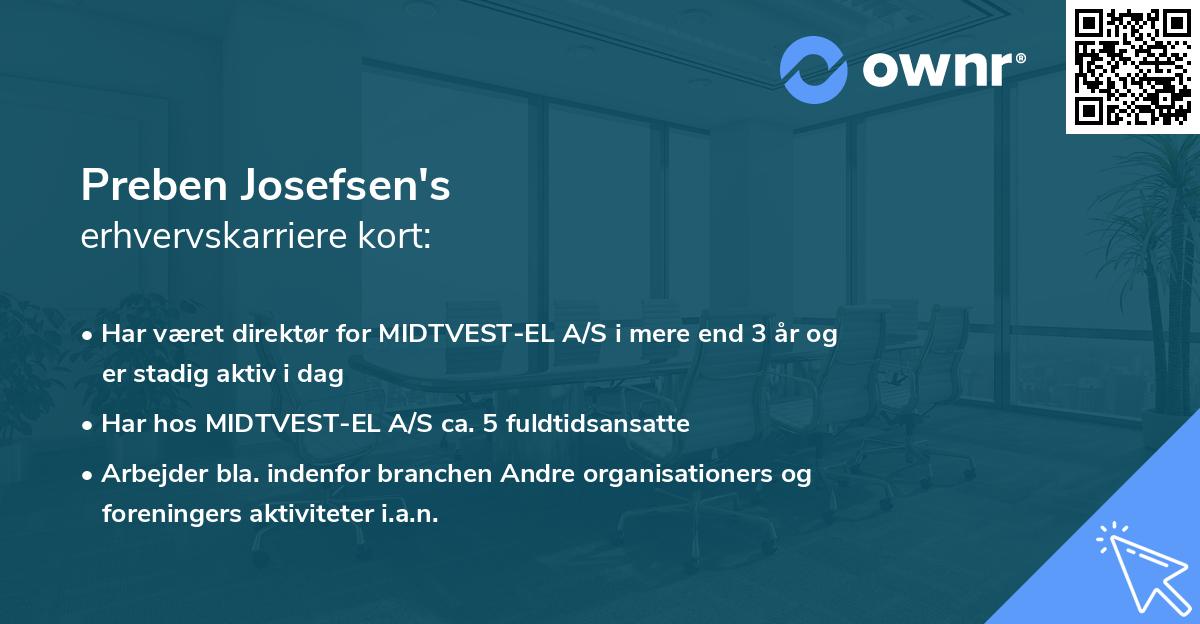 ownr®

Preben Josefsen's
erhvervskarriere kort:

• Har været direktør for MIDTVEST-EL A/S i mere end 3 år og er stadig aktiv i dag

• Har hos MIDTVEST-EL A/S ca. 5 fuldtidsansatte

• Arbejder bla. indenfor branchen Andre organisationers og foreningers aktiviteter i.a.n.